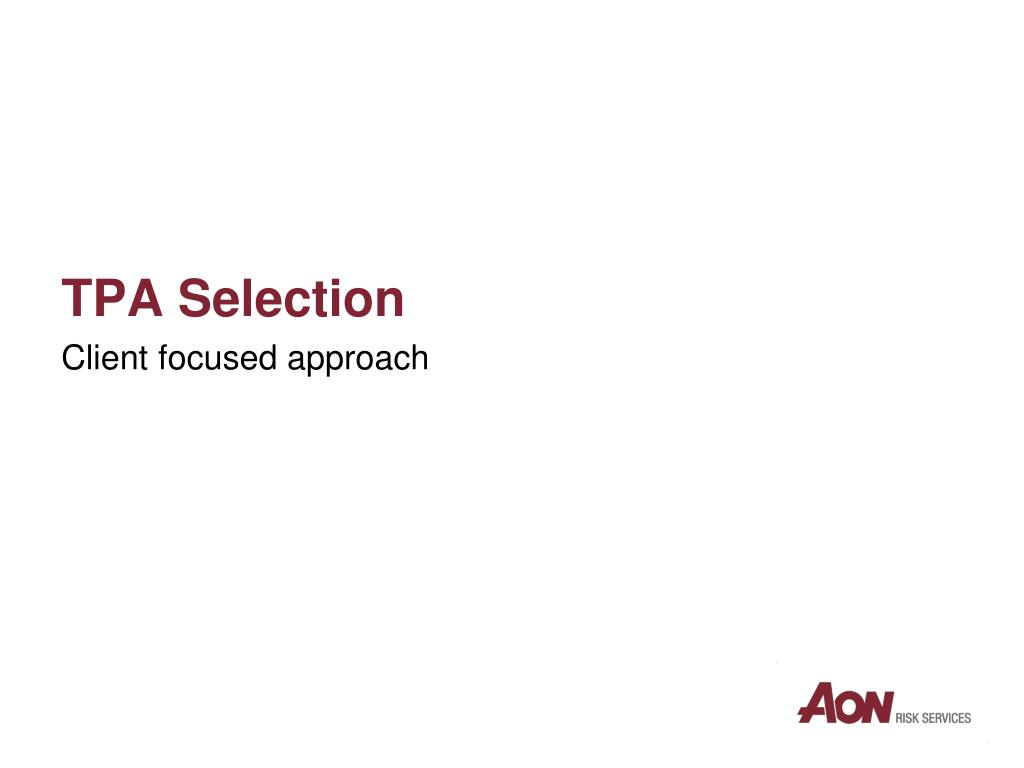 TPA Selection

Client focused approach

AON RISK SERVICES